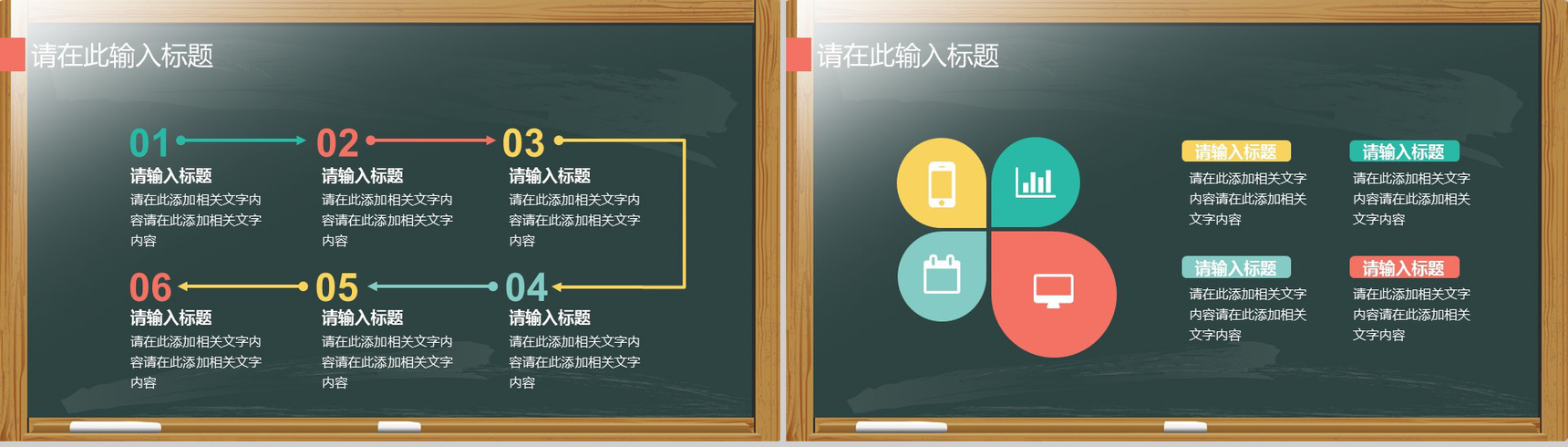 请在此输入标题

01
请输入标题
请在此添加相关文字内容请在此添加相关文字内容

02
请输入标题
请在此添加相关文字内容请在此添加相关文字内容

03
请输入标题
请在此添加相关文字内容请在此添加相关文字内容

06
请输入标题
请在此添加相关文字内容请在此添加相关文字内容

05
请输入标题
请在此添加相关文字内容请在此添加相关文字内容

04
请输入标题
请在此添加相关文字内容请在此添加相关文字内容

请在此输入标题

请输入标题
请在此添加相关文字内容请在此添加相关文字内容

请输入标题
请在此添加相关文字内容请在此添加相关文字内容

请输入标题
请在此添加相关文字内容请在此添加相关文字内容

请输入标题
请在此添加相关文字内容请在此添加相关文字内容